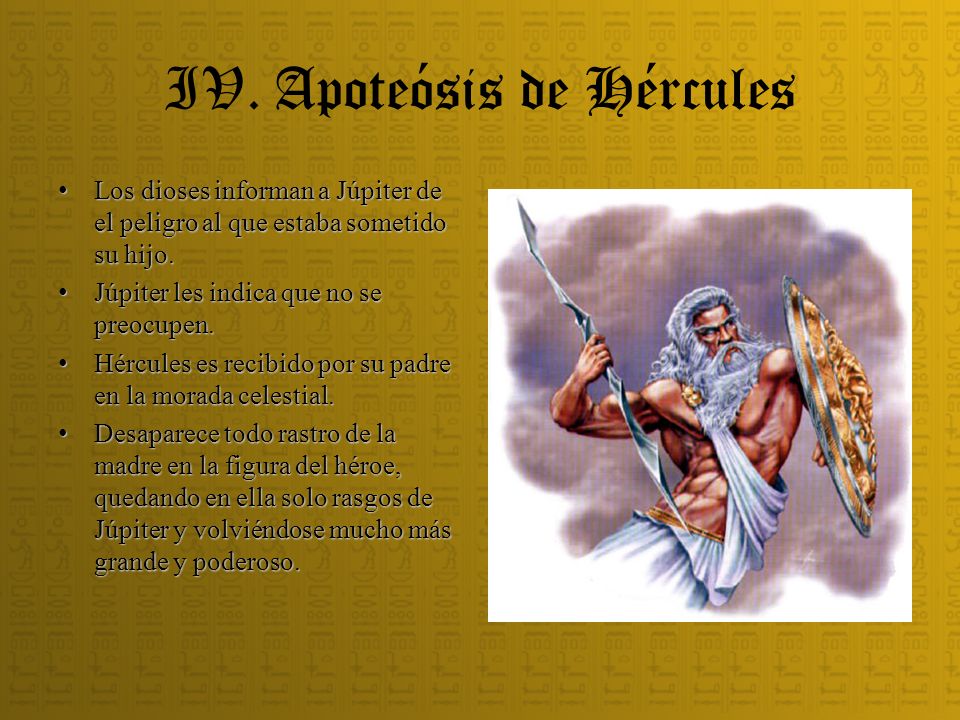 IV. Apoteósis de Hércules

• Los dioses informan a Júpiter de el peligro al que estaba sometido su hijo.
• Júpiter les indica que no se preocupen.
• Hércules es recibido por su padre en la morada celestial.
• Desaparece todo rastro de la madre en la figura del héroe, quedando en ella solo rasgos de Júpiter y volviéndose mucho más grande y poderoso.